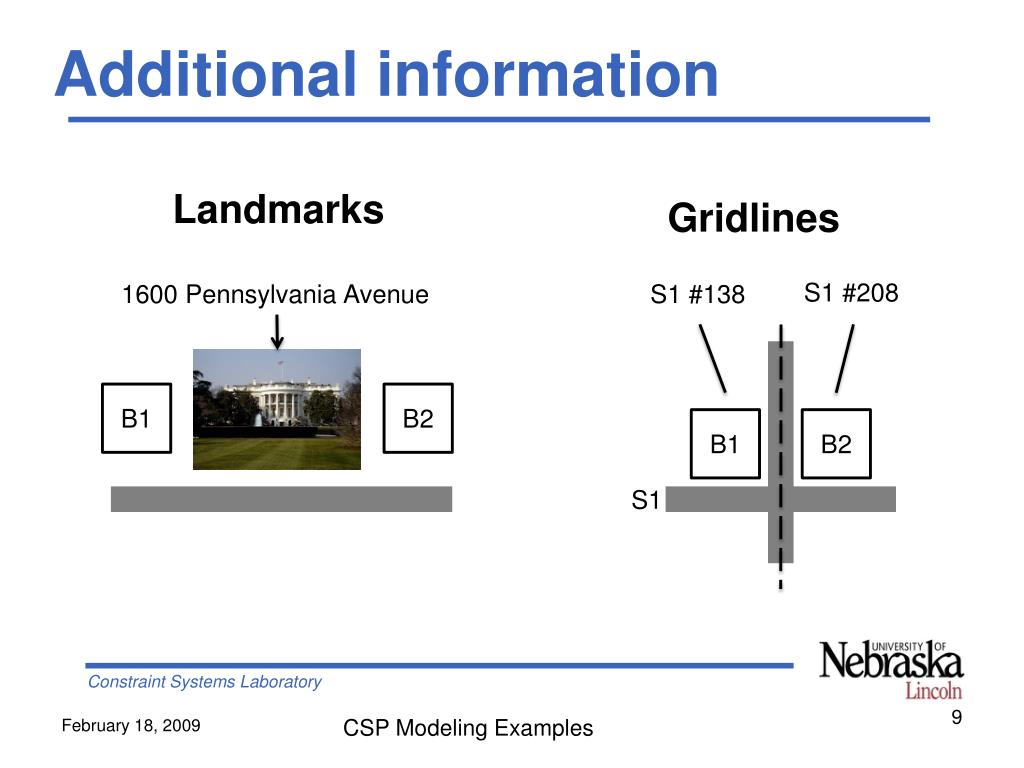 Additional information

Landmarks

1600 Pennsylvania Avenue

B1

B2

Gridlines

S1 #138

S1 #208

B1

B2

S1

Constraint Systems Laboratory

UNIVERSITY OF Nebraska Lincoln

February 18, 2009

CSP Modeling Examples

9